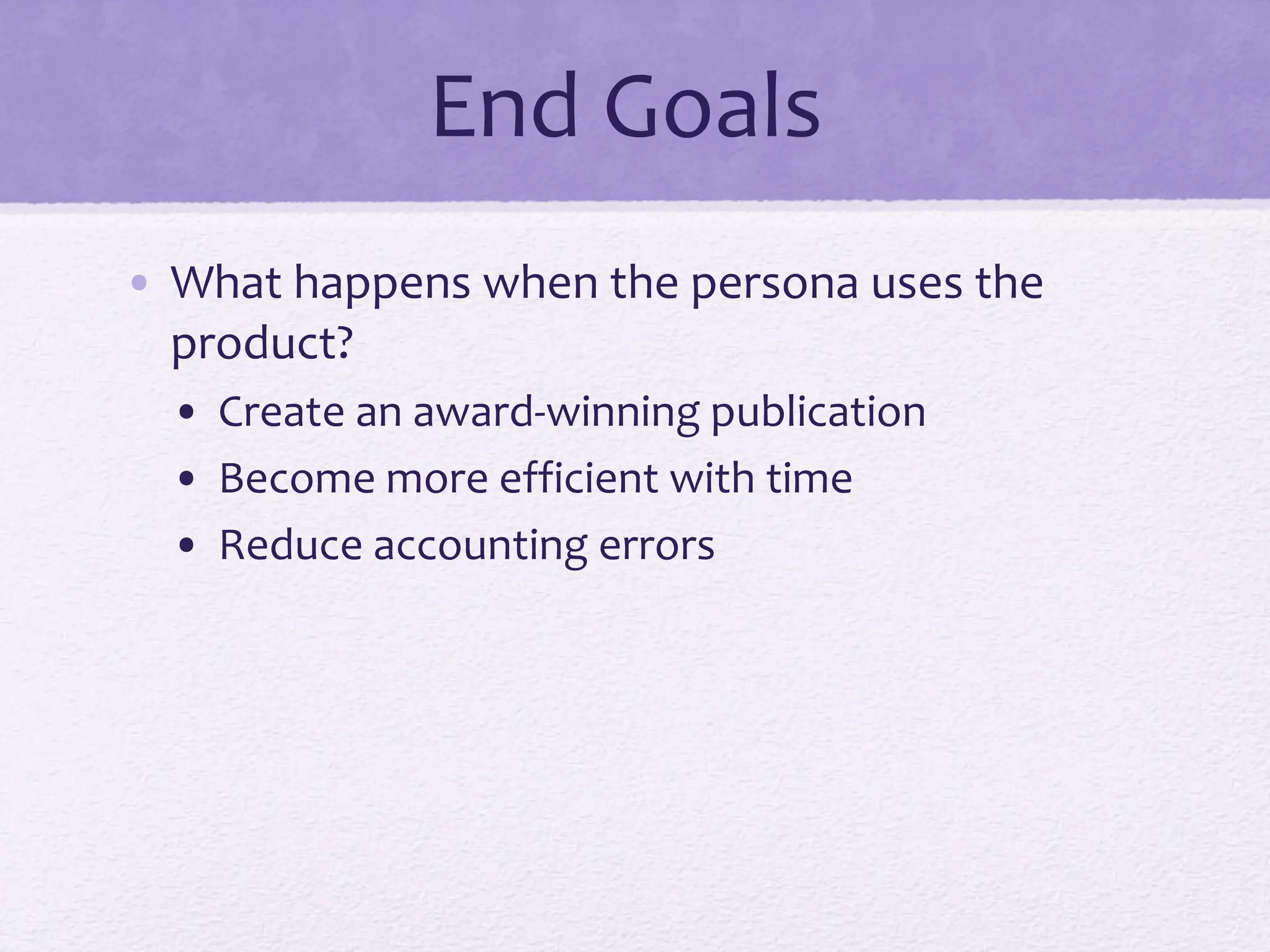 End Goals

• What happens when the persona uses the product?
  • Create an award-winning publication
  • Become more efficient with time
  • Reduce accounting errors